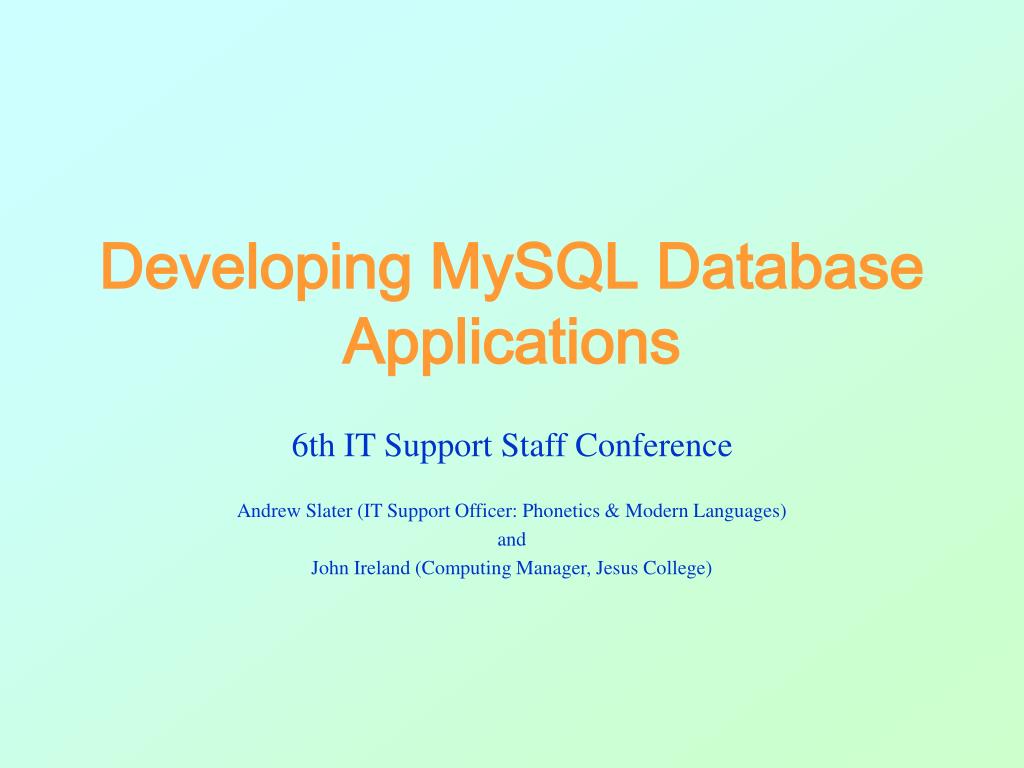 Developing MySQL Database Applications

6th IT Support Staff Conference

Andrew Slater (IT Support Officer: Phonetics & Modern Languages)
and
John Ireland (Computing Manager, Jesus College)